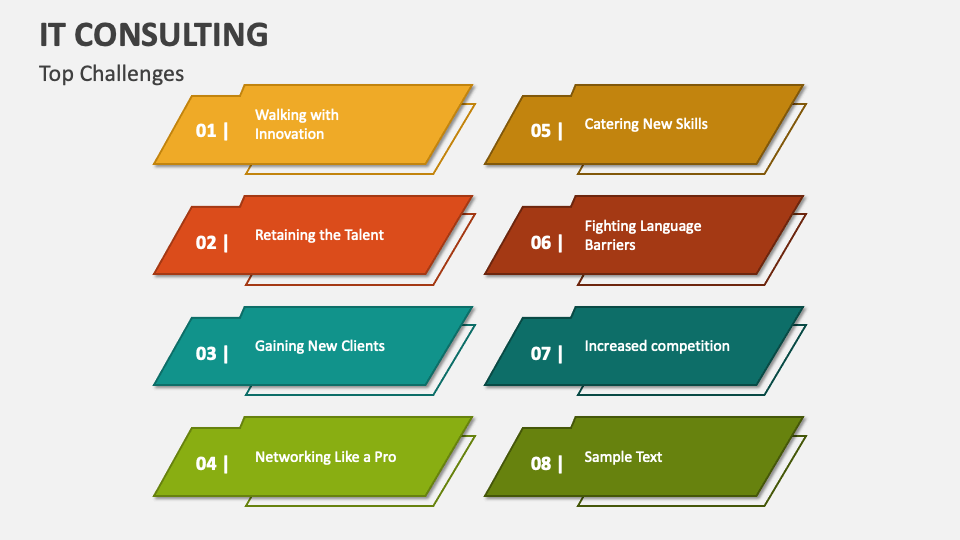 IT CONSULTING

Top Challenges

01 | Walking with Innovation

02 | Retaining the Talent

03 | Gaining New Clients

04 | Networking Like a Pro

05 | Catering New Skills

06 | Fighting Language Barriers

07 | Increased competition

08 | Sample Text